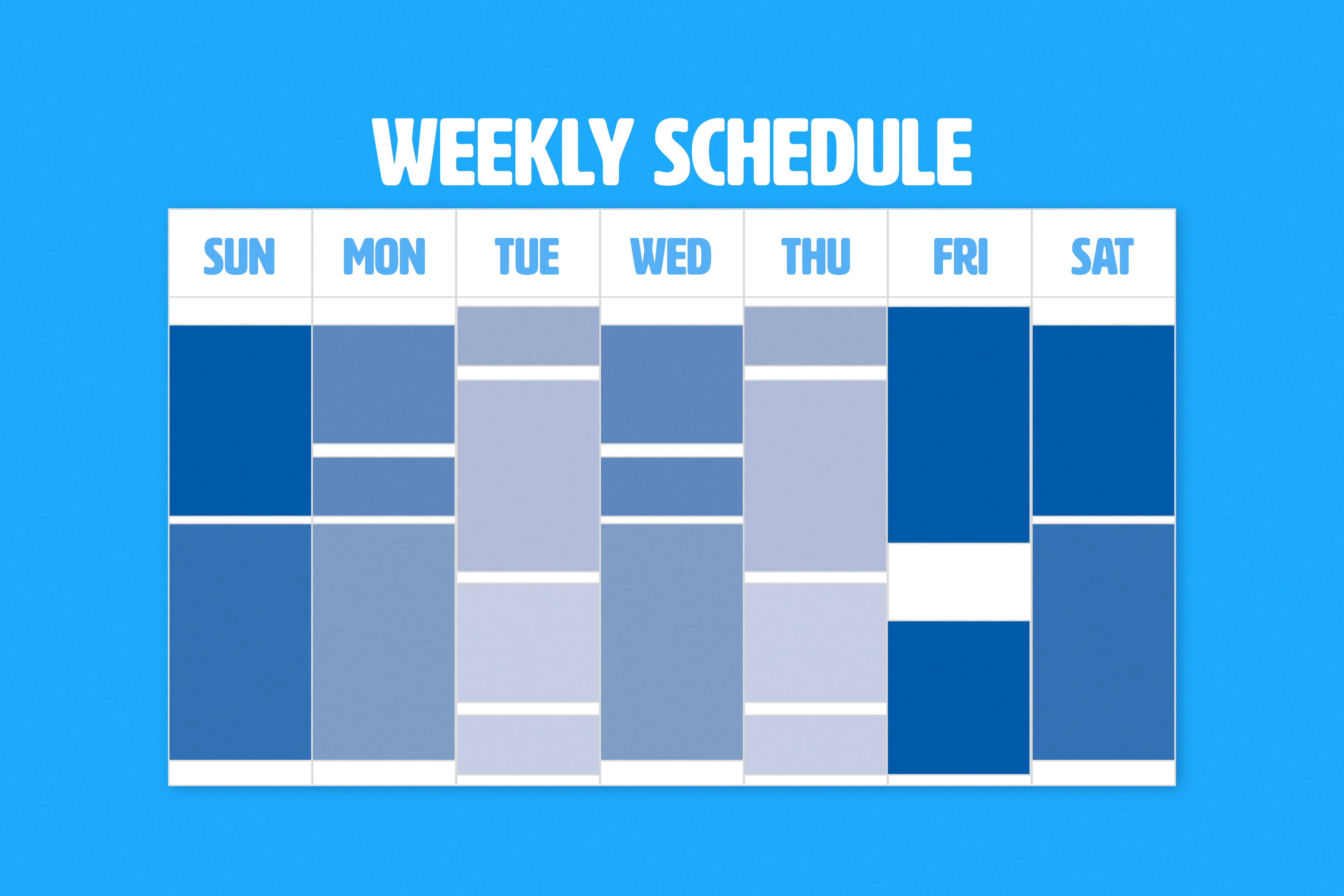 WEEKLY SCHEDULE

| SUN | MON | TUE | WED | THU | FRI | SAT |
|---|---|---|---|---|---|---|